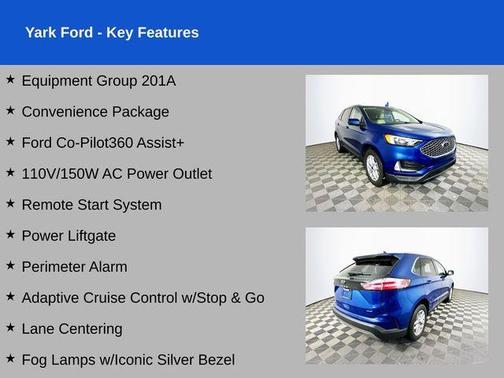 Yark Ford - Key Features

★ Equipment Group 201A

★ Convenience Package

★ Ford Co-Pilot360 Assist+

★ 110V/150W AC Power Outlet

★ Remote Start System

★ Power Liftgate

★ Perimeter Alarm

★ Adaptive Cruise Control w/Stop & Go

★ Lane Centering

★ Fog Lamps w/Iconic Silver Bezel